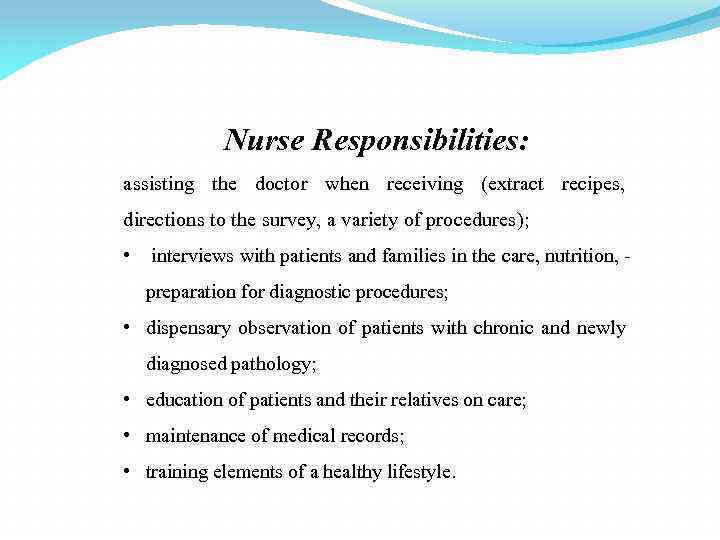 Nurse Responsibilities:

assisting the doctor when receiving (extract recipes, directions to the survey, a variety of procedures);

• interviews with patients and families in the care, nutrition, - preparation for diagnostic procedures;

• dispensary observation of patients with chronic and newly diagnosed pathology;

• education of patients and their relatives on care;

• maintenance of medical records;

• training elements of a healthy lifestyle.